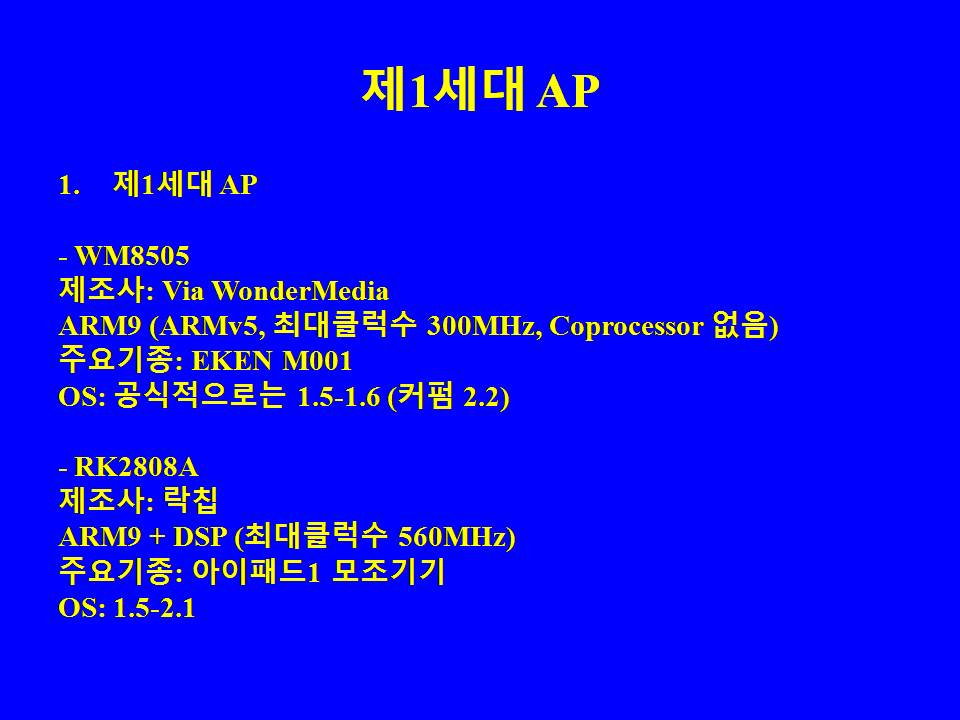 제1세대 AP

1. 제1세대 AP

- WM8505
제조사: Via WonderMedia
ARM9 (ARMv5, 최대클럭수 300MHz, Coprocessor 없음)
주요기종: EKEN M001
OS: 공식적으로는 1.5-1.6 (커펌 2.2)

- RK2808A
제조사: 락칩
ARM9 + DSP (최대클럭수 560MHz)
주요기종: 아이패드1 모조기기
OS: 1.5-2.1